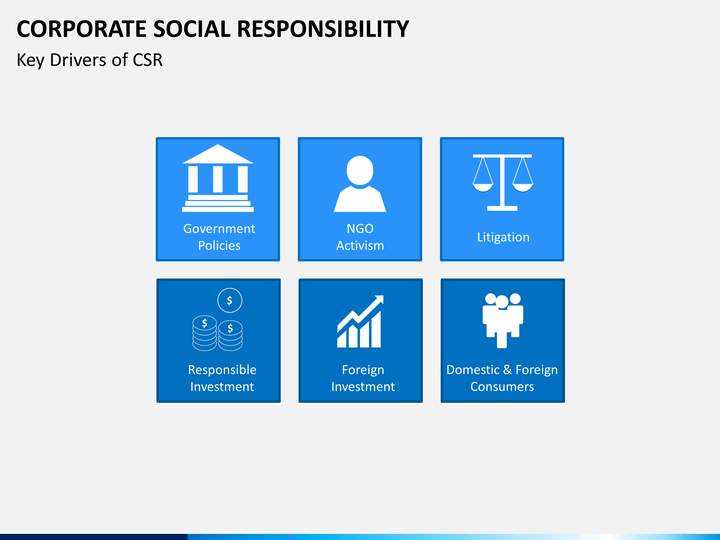 CORPORATE SOCIAL RESPONSIBILITY
Key Drivers of CSR

Government Policies

NGO Activism

Litigation

$
$
$
Responsible Investment

Foreign Investment

Domestic & Foreign Consumers